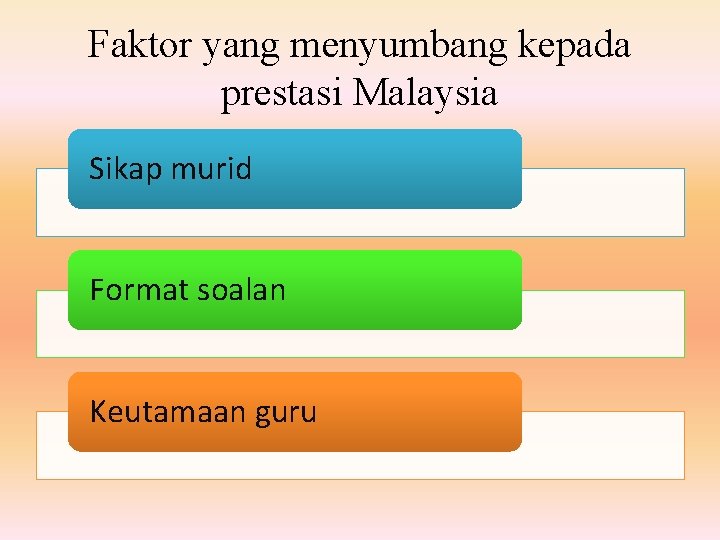 Faktor yang menyumbang kepada prestasi Malaysia

Sikap murid

Format soalan

Keutamaan guru